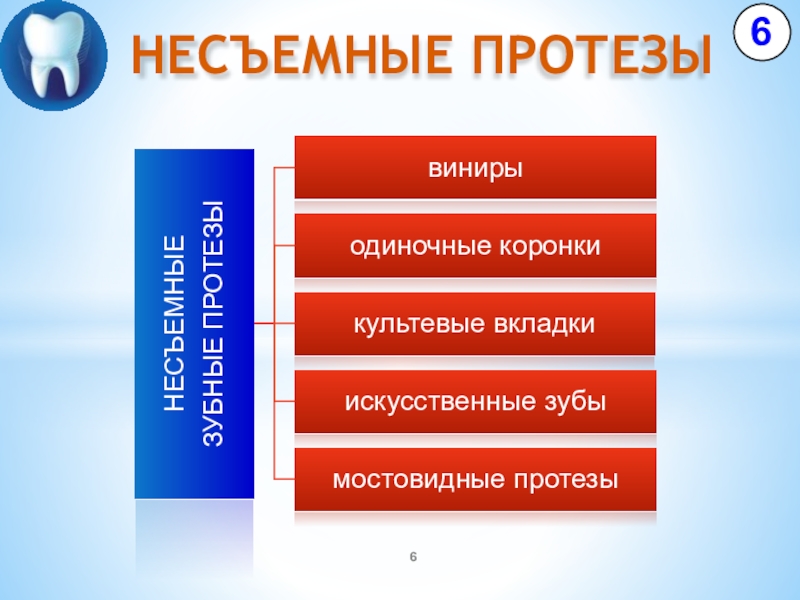 НЕСЪЕМНЫЕ ПРОТЕЗЫ

6

НЕСЪЕМНЫЕ ЗУБНЫЕ ПРОТЕЗЫ

виниры

одиночные коронки

культевые вкладки

искусственные зубы

мостовидные протезы

6